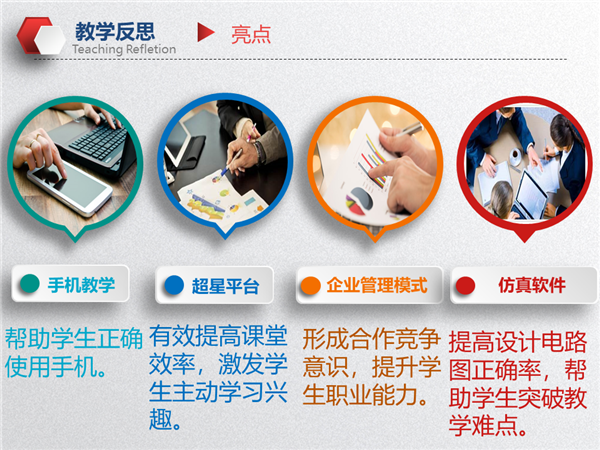 教学反思
Teaching Refletion

亮点

手机教学

超星平台

企业管理模式

仿真软件

帮助学生正确使用手机。

有效提高课堂效率，激发学生主动学习兴趣。

形成合作竞争意识，提升学生职业能力。

提高设计电路图正确率，帮助学生突破教学难点。